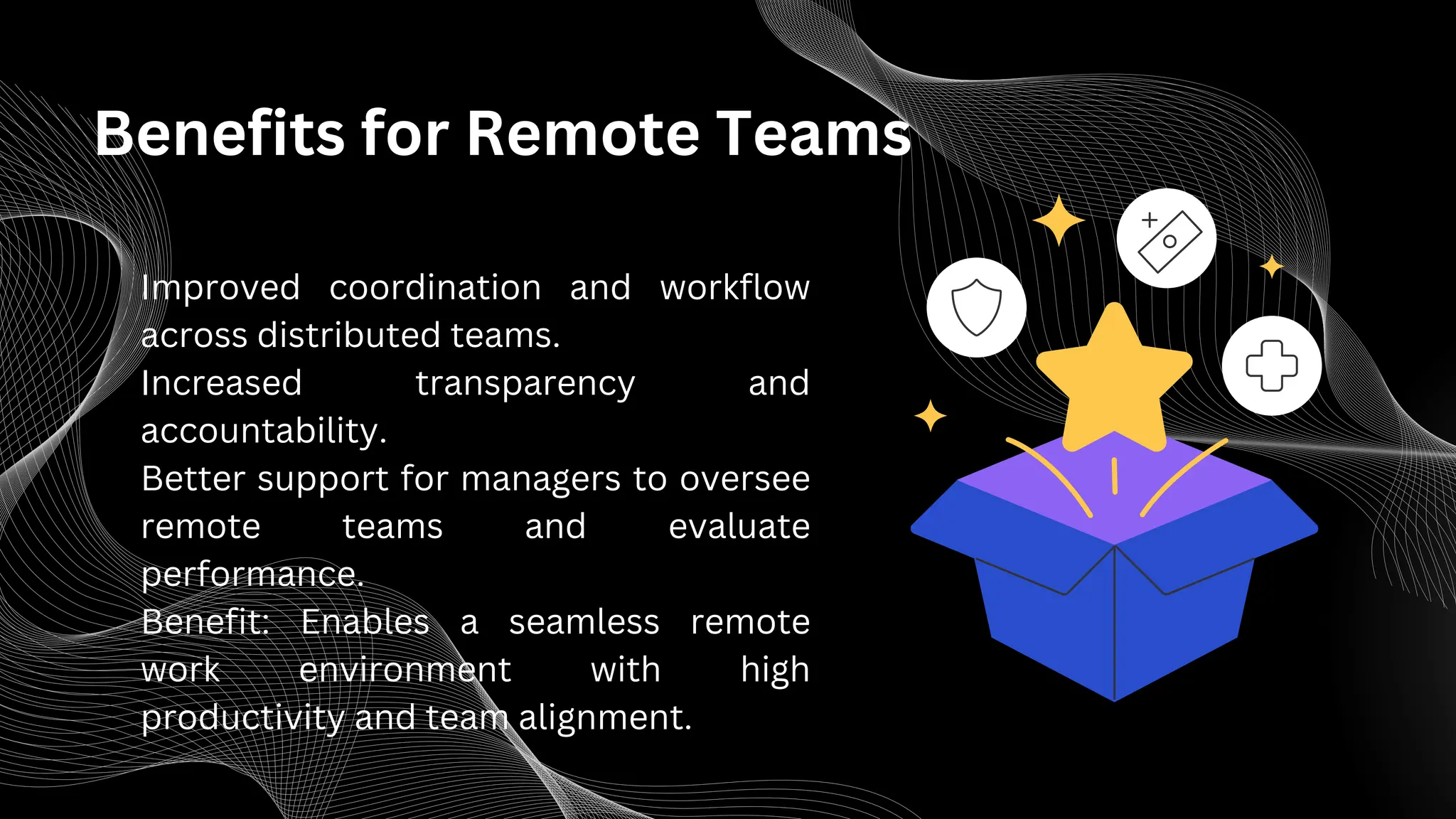 Benefits for Remote Teams

Improved coordination and workflow across distributed teams.
Increased transparency and accountability.
Better support for managers to oversee remote teams and evaluate performance.
Benefit: Enables a seamless remote work environment with high productivity and team alignment.